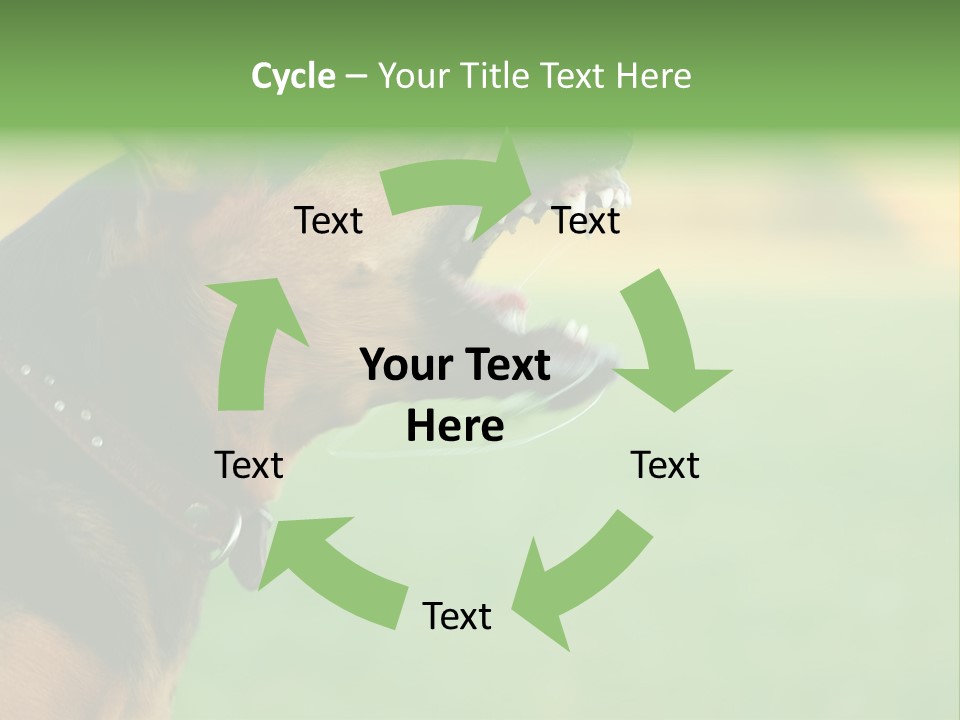 Cycle – Your Title Text Here

Text

Text

Your Text Here

Text

Text

Text